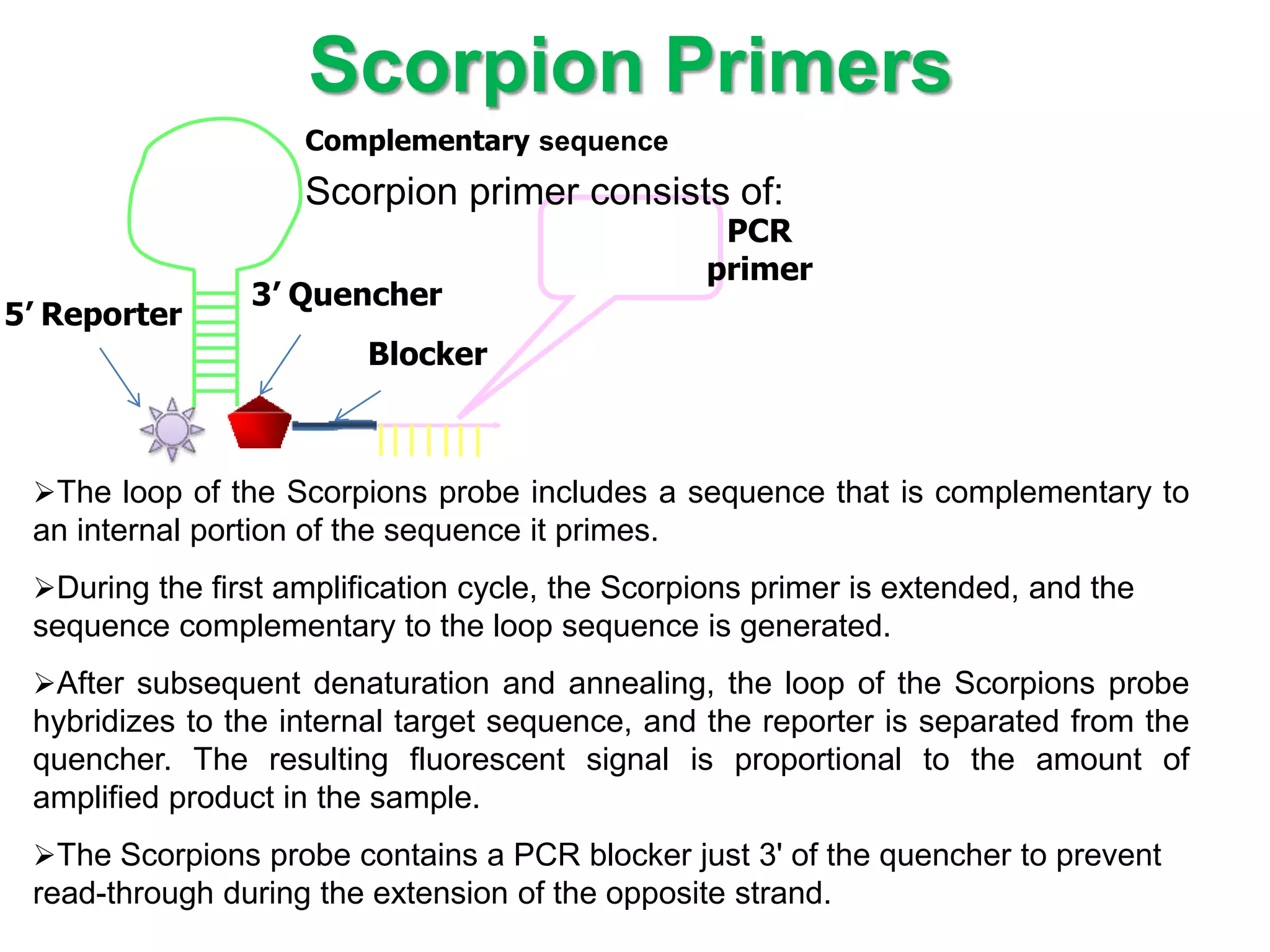 Scorpion Primers

Complementary sequence

Scorpion primer consists of:

PCR primer

3′ Quencher

5′ Reporter

Blocker

➢The loop of the Scorpions probe includes a sequence that is complementary to an internal portion of the sequence it primes.

➢During the first amplification cycle, the Scorpions primer is extended, and the sequence complementary to the loop sequence is generated.

➢After subsequent denaturation and annealing, the loop of the Scorpions probe hybridizes to the internal target sequence, and the reporter is separated from the quencher. The resulting fluorescent signal is proportional to the amount of amplified product in the sample.

➢The Scorpions probe contains a PCR blocker just 3' of the quencher to prevent read-through during the extension of the opposite strand.